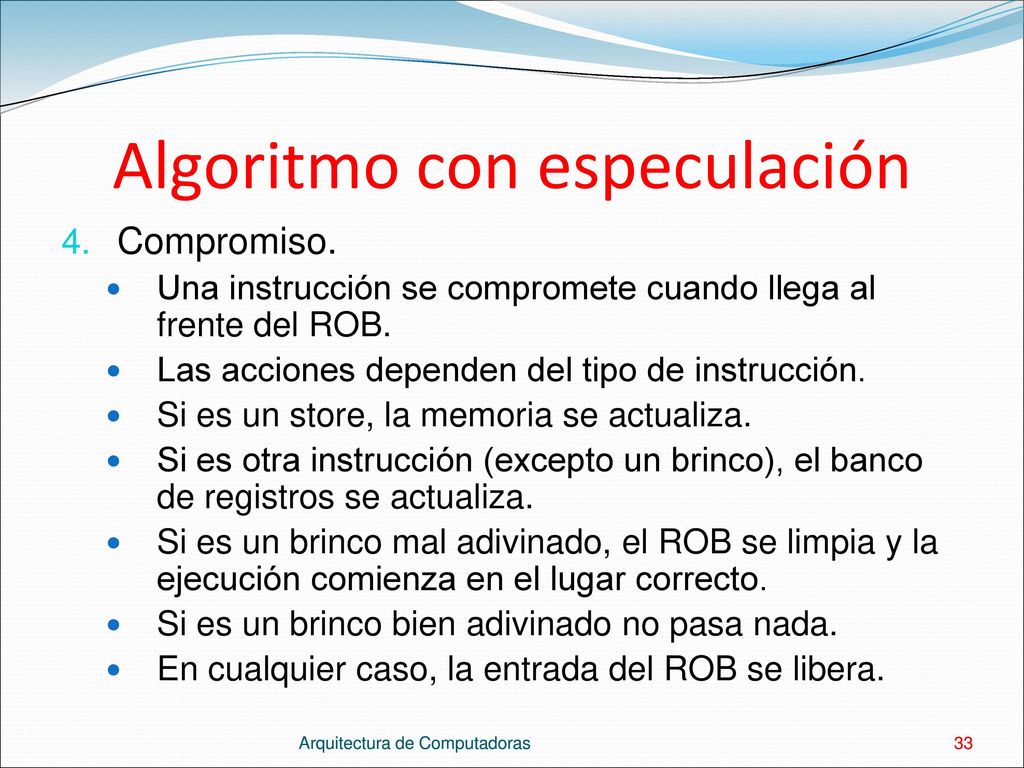 Algoritmo con especulación

4. Compromiso.

- Una instrucción se compromete cuando llega al frente del ROB.
- Las acciones dependen del tipo de instrucción.
- Si es un store, la memoria se actualiza.
- Si es otra instrucción (excepto un brinco), el banco de registros se actualiza.
- Si es un brinco mal adivinado, el ROB se limpia y la ejecución comienza en el lugar correcto.
- Si es un brinco bien adivinado no pasa nada.
- En cualquier caso, la entrada del ROB se libera.

Arquitectura de Computadoras

33